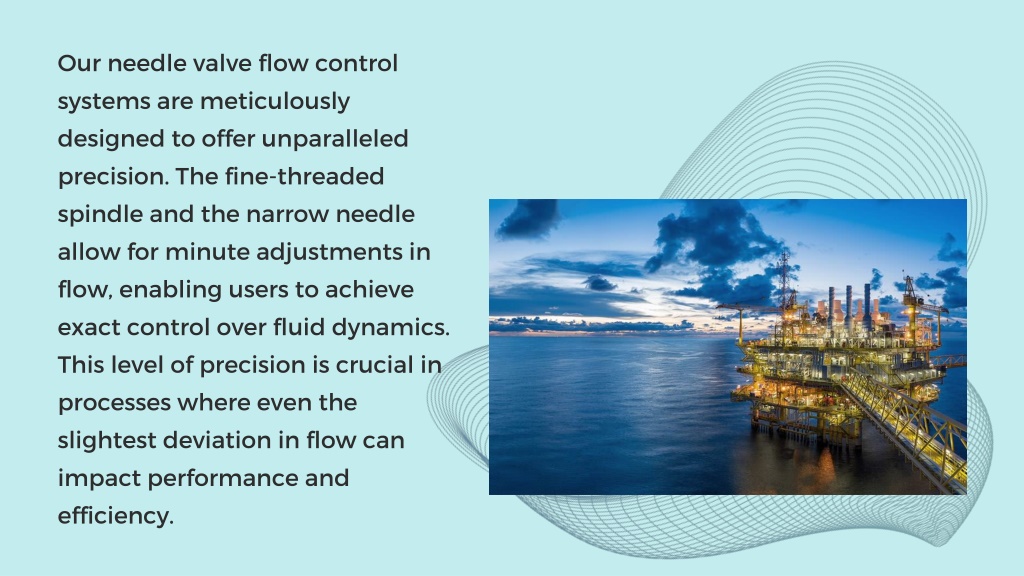 Our needle valve flow control systems are meticulously designed to offer unparalleled precision. The fine-threaded spindle and the narrow needle allow for minute adjustments in flow, enabling users to achieve exact control over fluid dynamics. This level of precision is crucial in processes where even the slightest deviation in flow can impact performance and efficiency.